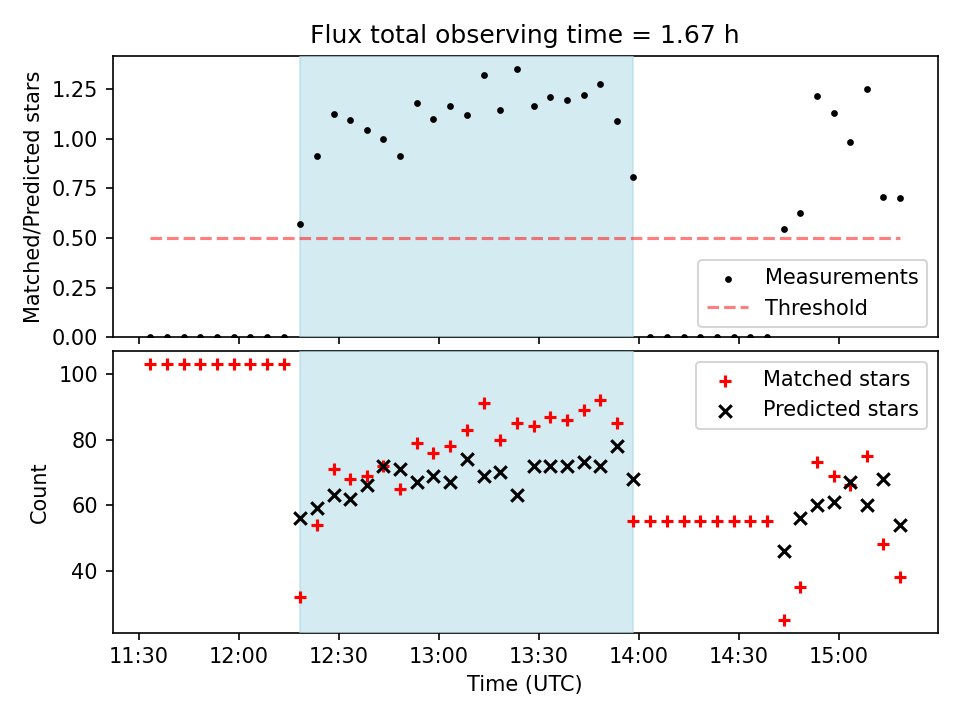 Flux total observing time = 1.67 h

Matched/Predicted stars

1.25
1.00
0.75
0.50
0.25
0.00

Measurements
Threshold

Count

100
80
60
40

Matched stars
Predicted stars

11:30
12:00
12:30
13:00
13:30
14:00
14:30
15:00

Time (UTC)